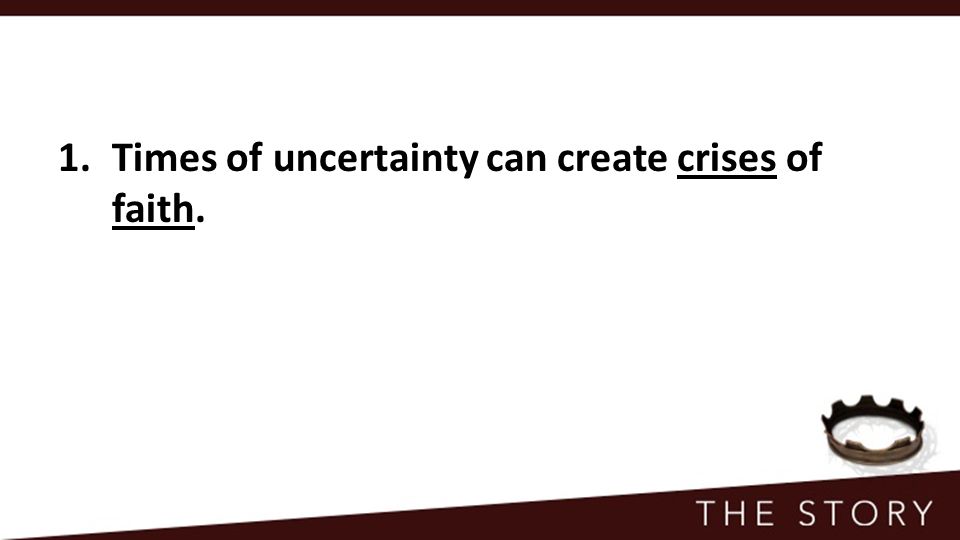 1. Times of uncertainty can create crises of faith.

THE STORY